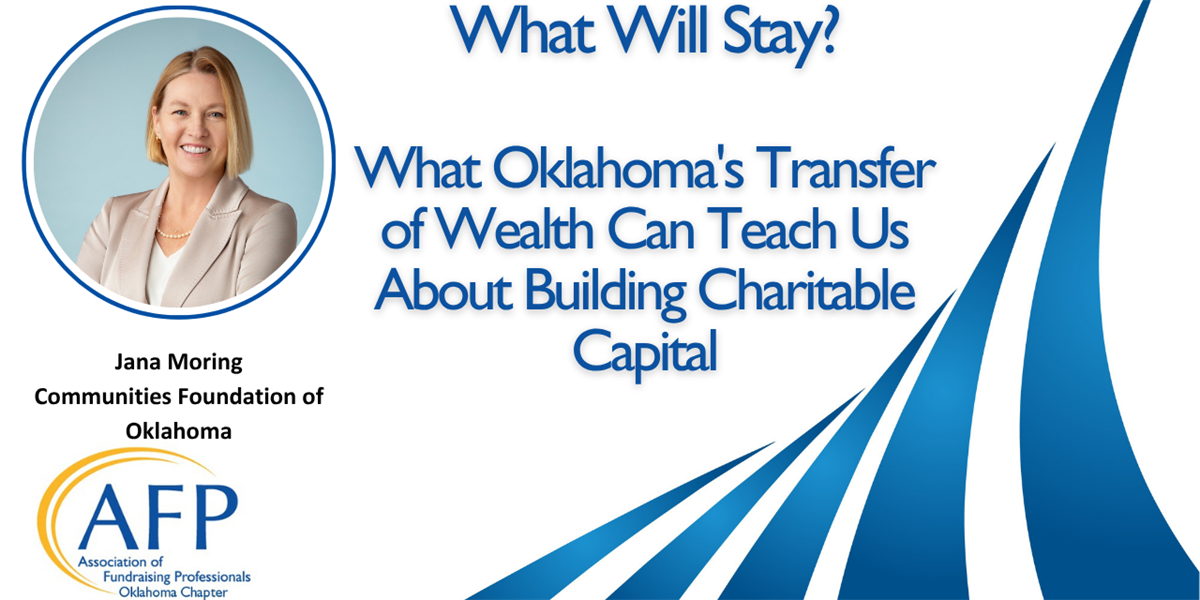 What Will Stay?

What Oklahoma's Transfer of Wealth Can Teach Us About Building Charitable Capital

Jana Moring
Communities Foundation of Oklahoma

AFP
Association of Fundraising Professionals
Oklahoma Chapter